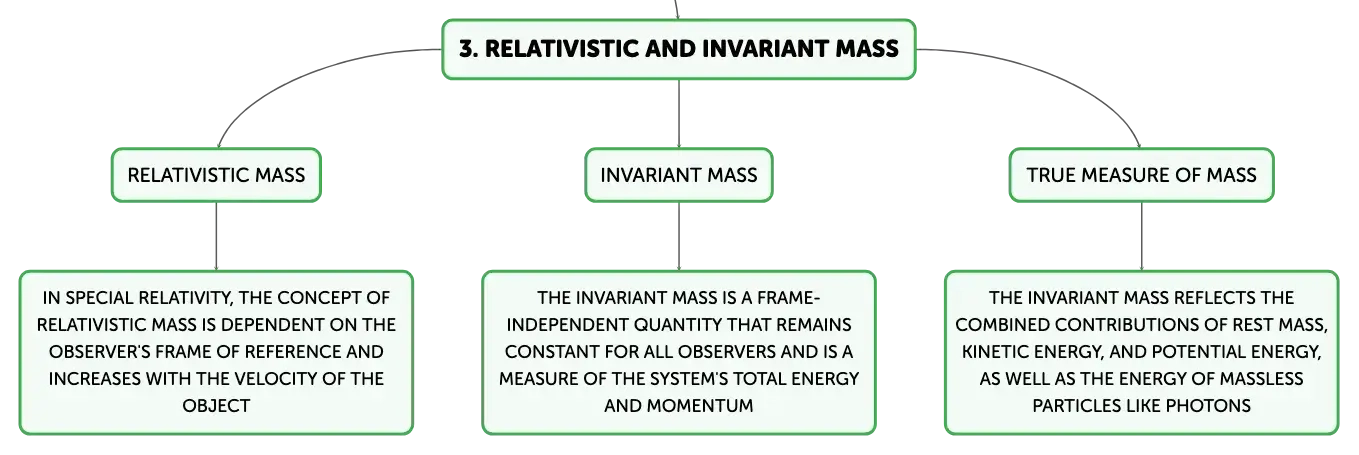 3. RELATIVISTIC AND INVARIANT MASS

RELATIVISTIC MASS

INVARIANT MASS

TRUE MEASURE OF MASS

IN SPECIAL RELATIVITY, THE CONCEPT OF RELATIVISTIC MASS IS DEPENDENT ON THE OBSERVER'S FRAME OF REFERENCE AND INCREASES WITH THE VELOCITY OF THE OBJECT

THE INVARIANT MASS IS A FRAME-INDEPENDENT QUANTITY THAT REMAINS CONSTANT FOR ALL OBSERVERS AND IS A MEASURE OF THE SYSTEM'S TOTAL ENERGY AND MOMENTUM

THE INVARIANT MASS REFLECTS THE COMBINED CONTRIBUTIONS OF REST MASS, KINETIC ENERGY, AND POTENTIAL ENERGY, AS WELL AS THE ENERGY OF MASSLESS PARTICLES LIKE PHOTONS